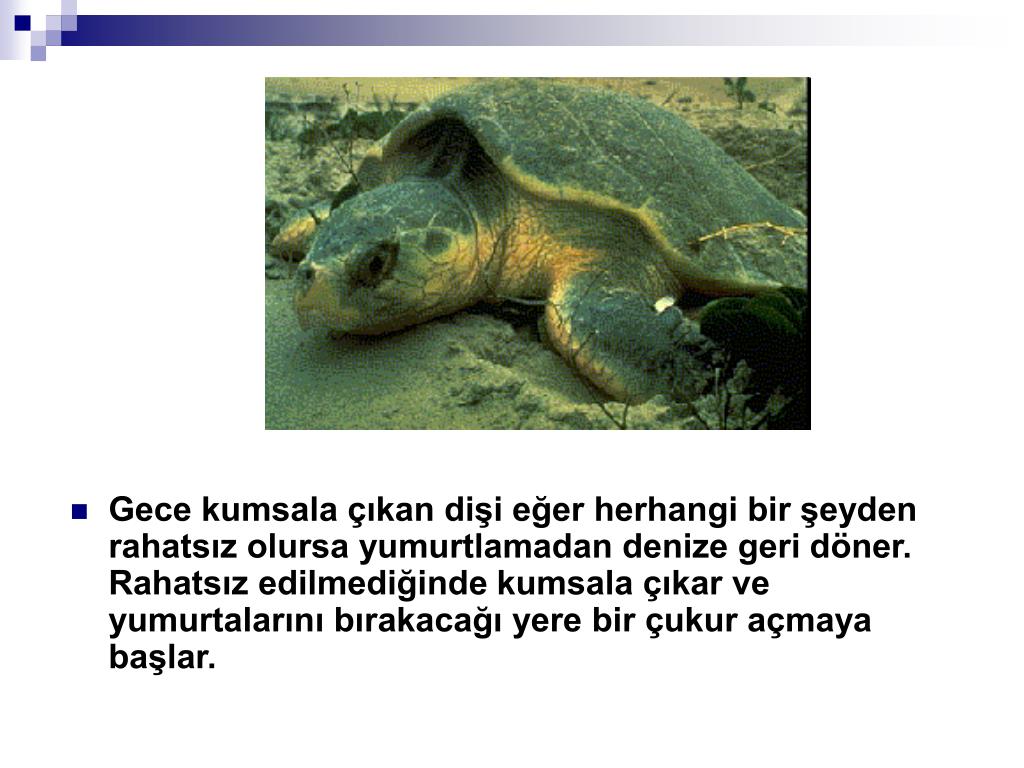 Gece kumsala çıkan dişi eğer herhangi bir şeyden rahatsız olursa yumurtlamadan denize geri döner. Rahatsız edilmediğinde kumsala çıkar ve yumurtalarını bırakacağı yere bir çukur açmaya başlar.